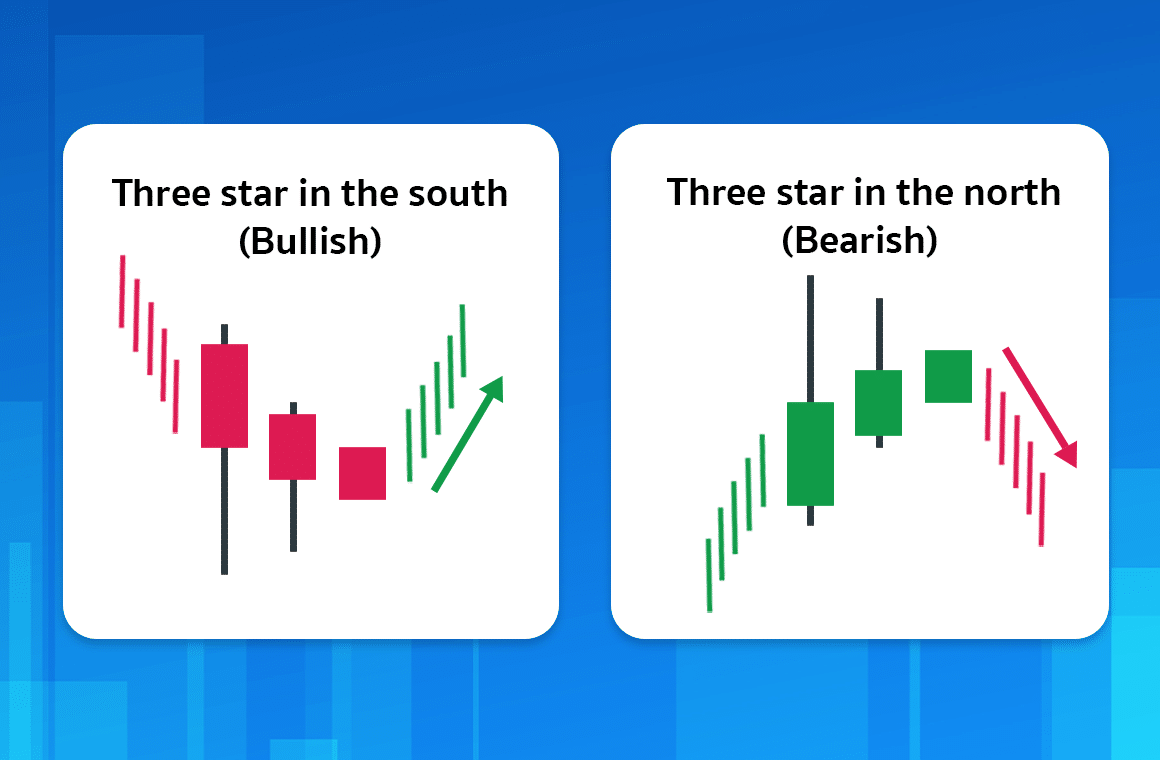 Three star in the south
(Bullish)

Three star in the north
(Bearish)